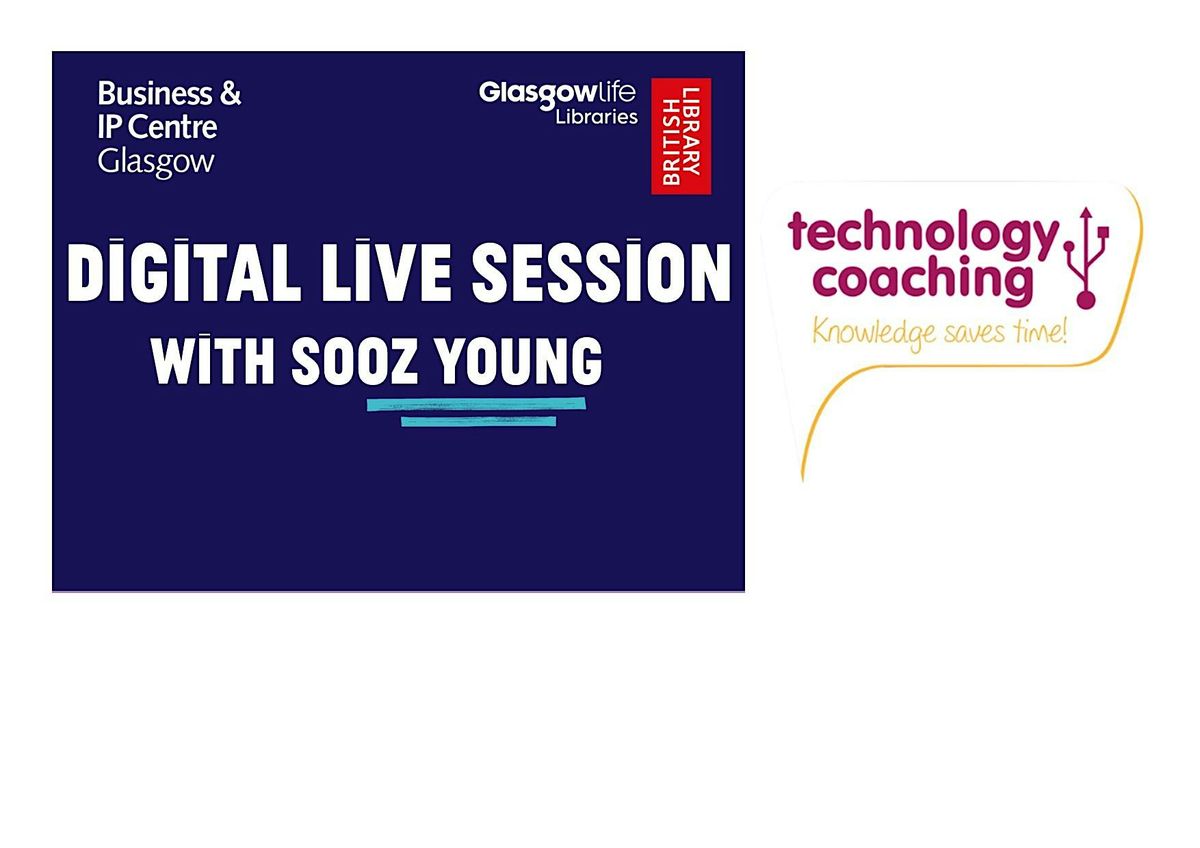 Business & IP Centre Glasgow

Glasgowlife Libraries

BRITISH LIBRARY

DIGITAL LIVE SESSION WITH SOOZ YOUNG

technology coaching

Knowledge saves time!